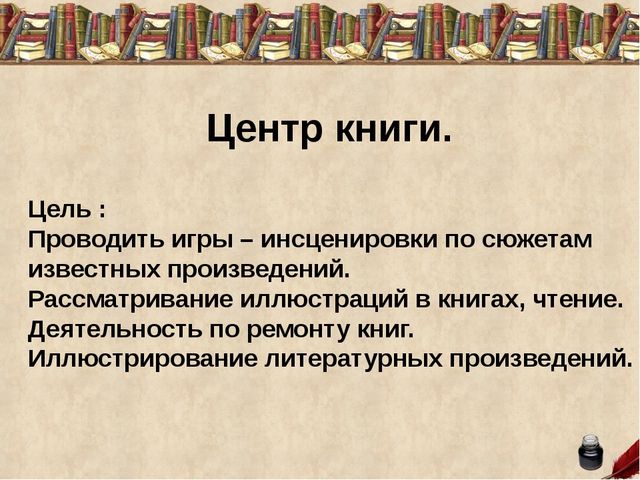 Центр книги.

Цель :
Проводить игры – инсценировки по сюжетам известных произведений.
Рассматривание иллюстраций в книгах, чтение.
Деятельность по ремонту книг.
Иллюстрирование литературных произведений.